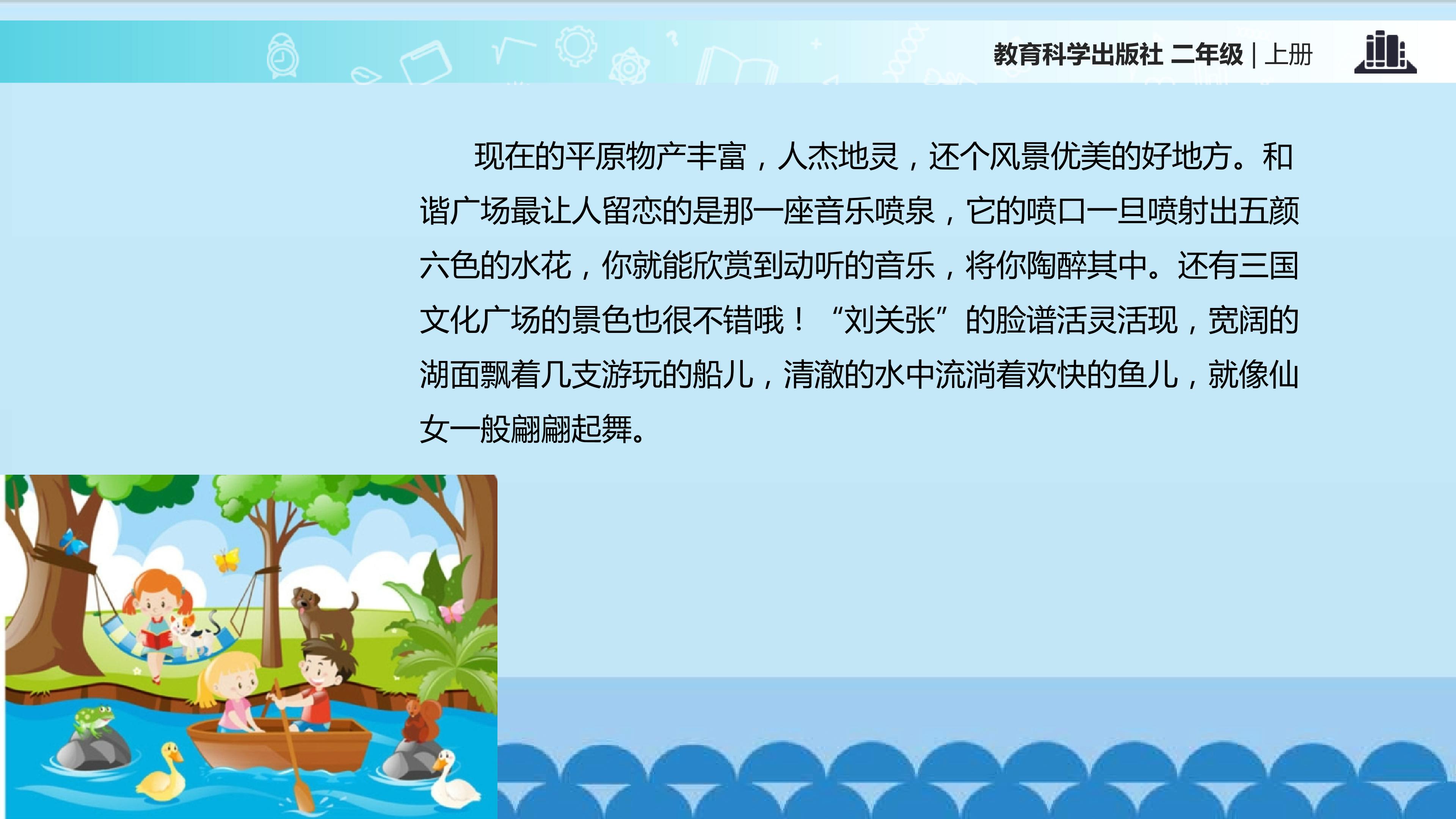 教育科学出版社 二年级 | 上册

现在的平原物产丰富，人杰地灵，还个风景优美的好地方。和谐广场最让人留恋的是那一座音乐喷泉，它的喷口一旦喷射出五颜六色的水花，你就能欣赏到动听的音乐，将你陶醉其中。还有三国文化广场的景色也很不错哦！“刘关张”的脸谱活灵活现，宽阔的湖面飘着几支游玩的船儿，清澈的水中流淌着欢快的鱼儿，就像仙女一般翩翩起舞。